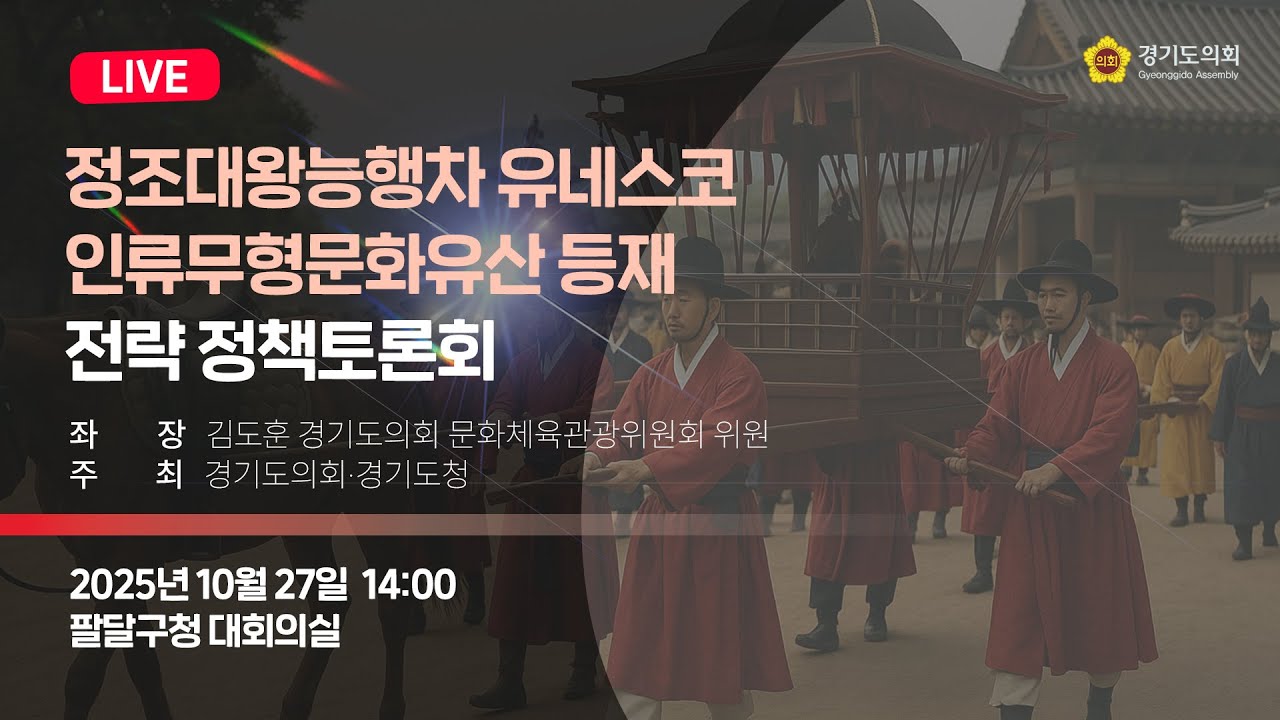 LIVE

의회 경기도의회 Gyeonggido Assembly

정조대왕능행차 유네스코 인류무형문화유산 등재 전략 정책토론회

좌 장 김도훈 경기도의회 문화체육관광위원회 위원
주 최 경기도의회·경기도청

2025년 10월 27일 14:00
팔달구청 대회의실